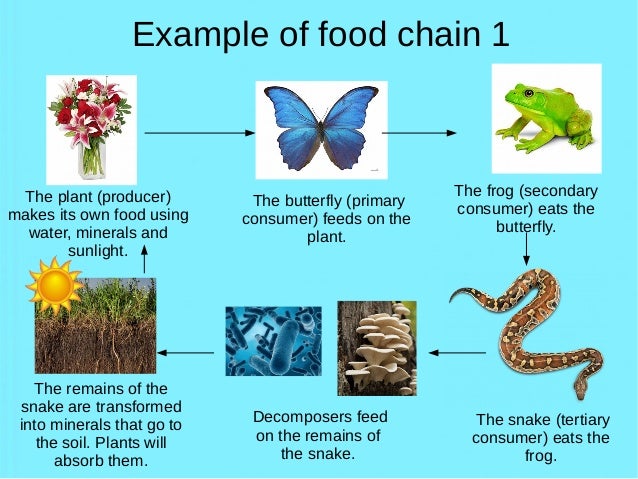 Example of food chain 1

The plant (producer) makes its own food using water, minerals and sunlight.

The butterfly (primary consumer) feeds on the plant.

The frog (secondary consumer) eats the butterfly.

The snake (tertiary consumer) eats the frog.

Decomposers feed on the remains of the snake.

The remains of the snake are transformed into minerals that go to the soil. Plants will absorb them.